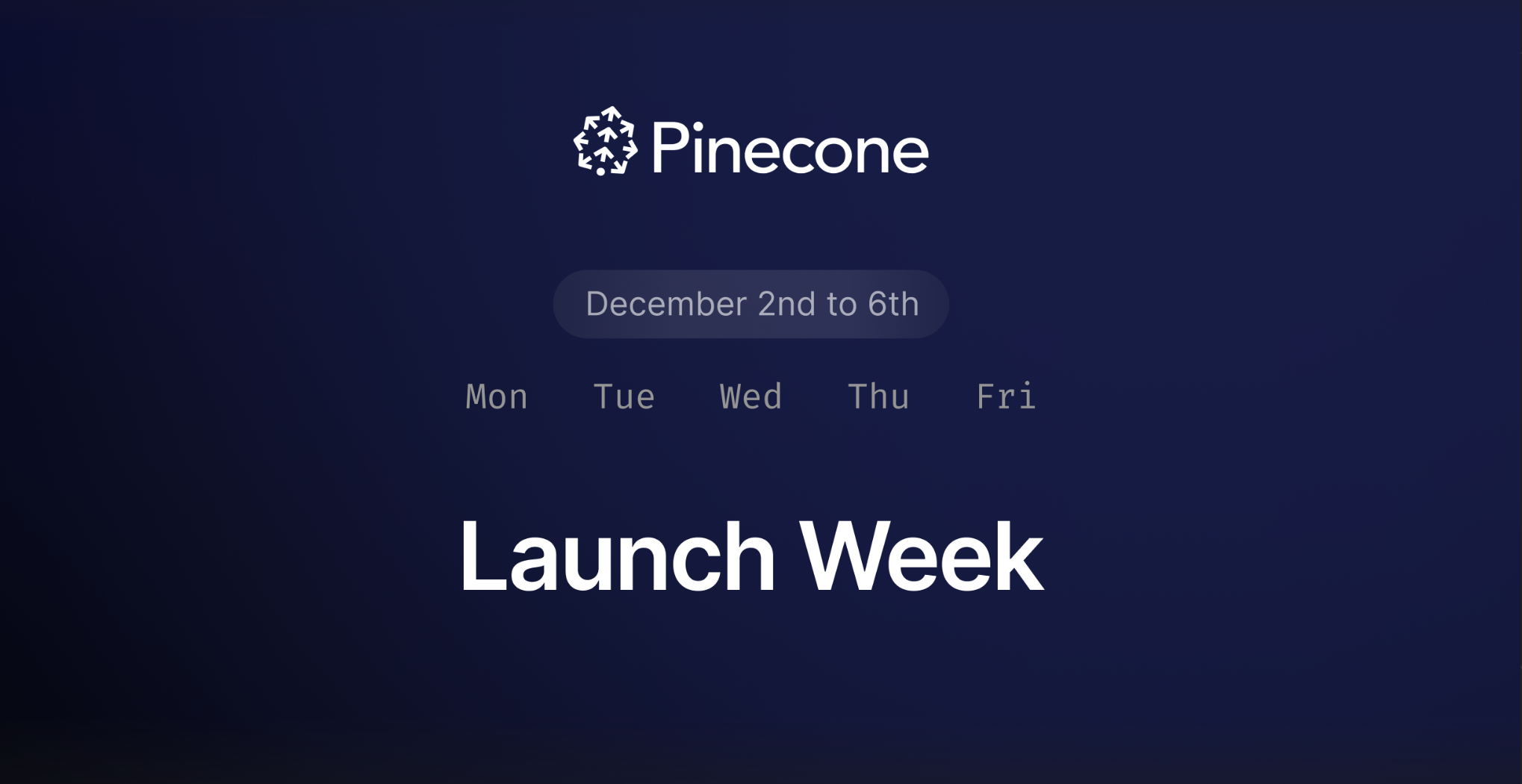 Pinecone

December 2nd to 6th

Mon Tue Wed Thu Fri

Launch Week